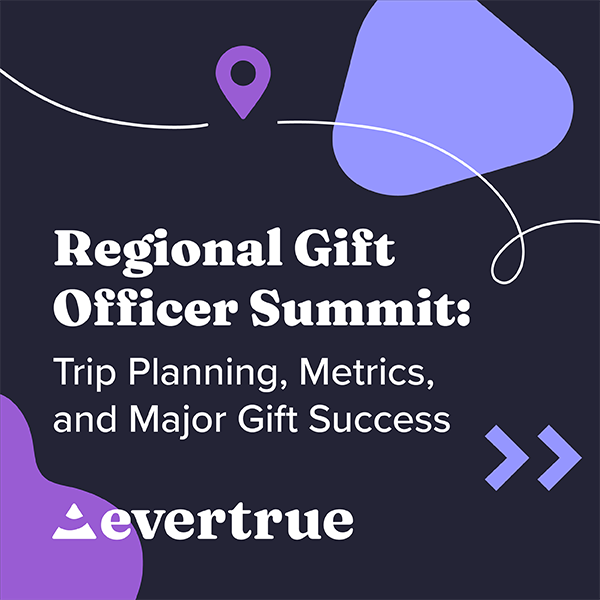 Regional Gift Officer Summit:

Trip Planning, Metrics, and Major Gift Success

evertrue